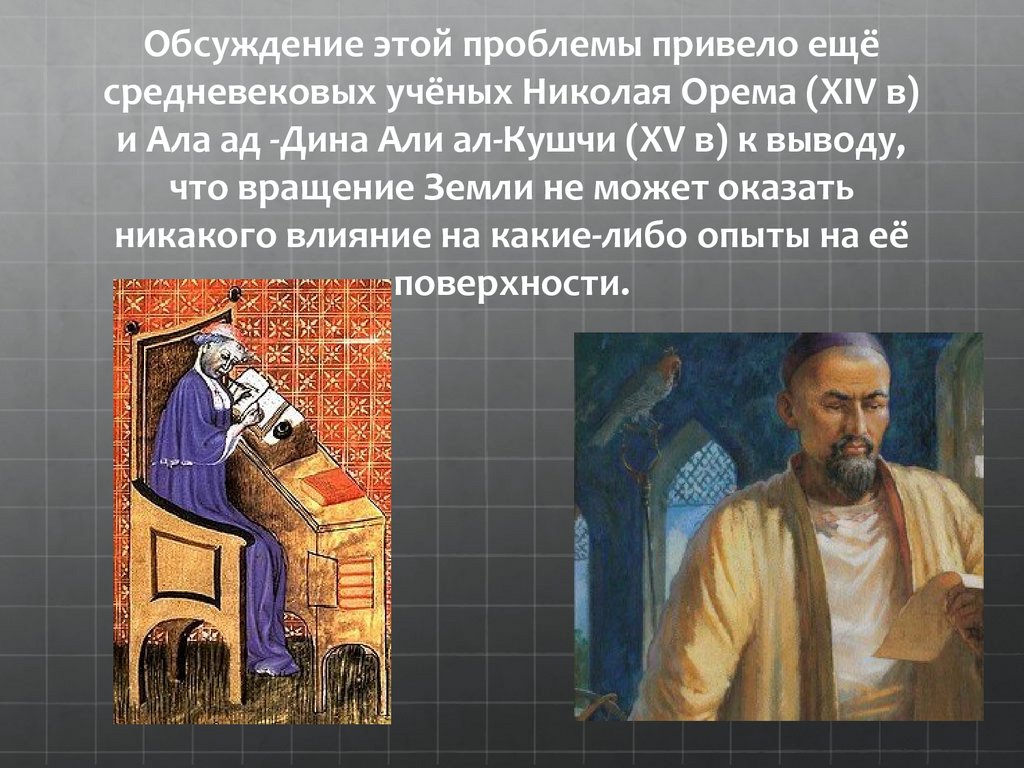 Обсуждение этой проблемы привело ещё средневековых учёных Николая Орема (XIV в) и Ала ад -Дина Али ал-Кушчи (XV в) к выводу, что вращение Земли не может оказать никакого влияние на какие-либо опыты на её поверхности.